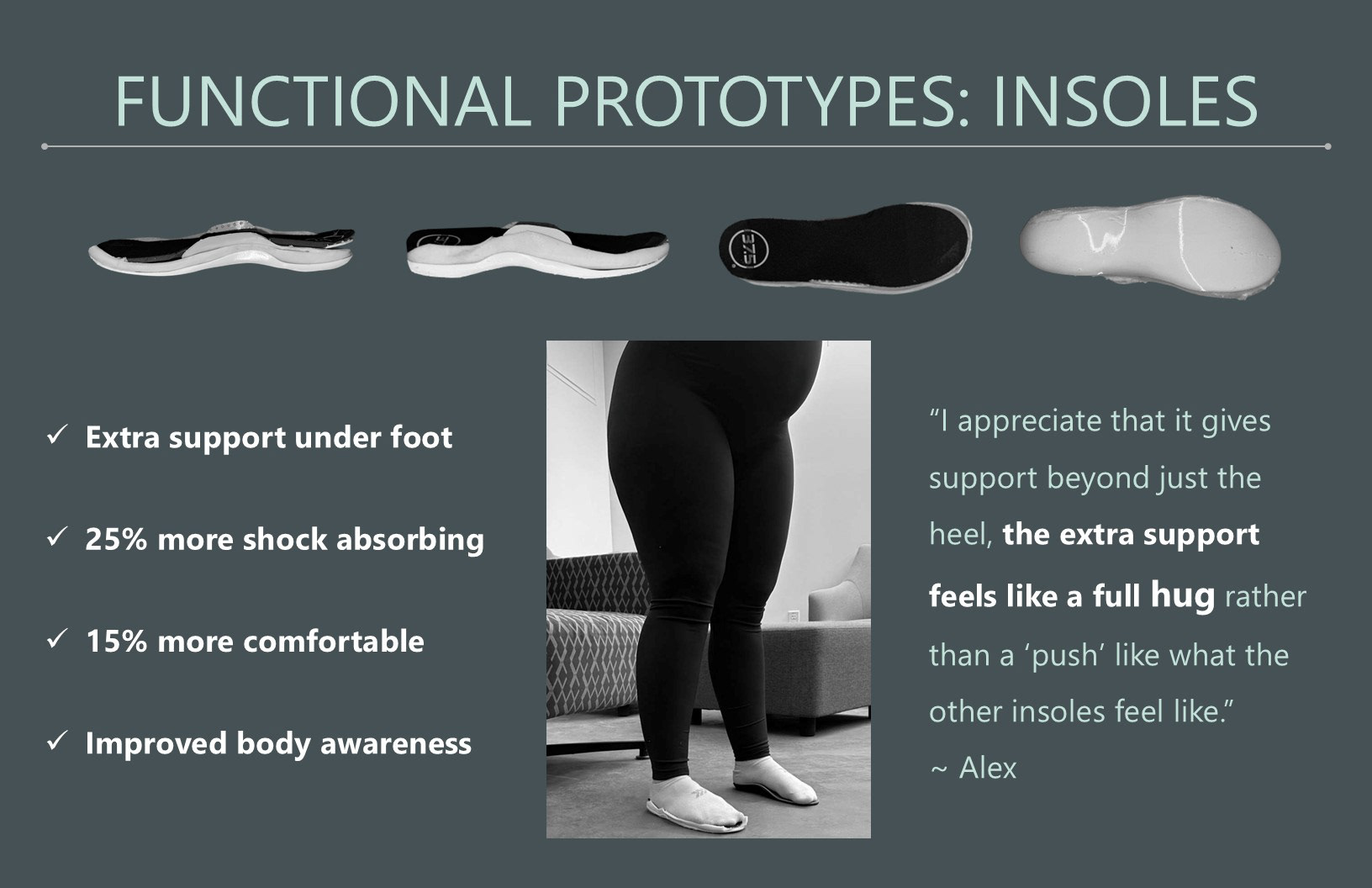 FUNCTIONAL PROTOTYPES: INSOLES

SIZE

✓ Extra support under foot

✓ 25% more shock absorbing

✓ 15% more comfortable

✓ Improved body awareness

"I appreciate that it gives support beyond just the heel, the extra support feels like a full hug rather than a 'push' like what the other insoles feel like."
~ Alex